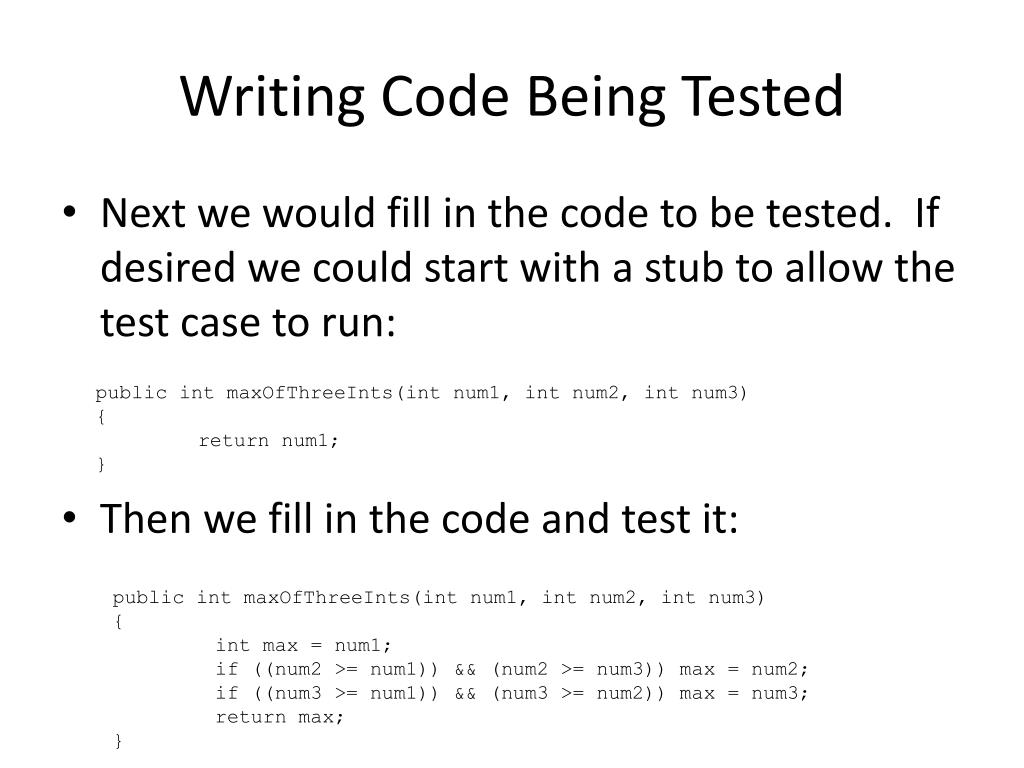 Writing Code Being Tested

• Next we would fill in the code to be tested.  If desired we could start with a stub to allow the test case to run:

public int maxOfThreeInts(int num1, int num2, int num3)
{
	return num1;
}

• Then we fill in the code and test it:

public int maxOfThreeInts(int num1, int num2, int num3)
{
	int max = num1;
	if ((num2 >= num1)) && (num2 >= num3)) max = num2;
	if ((num3 >= num1)) && (num3 >= num2)) max = num3;
	return max;
}